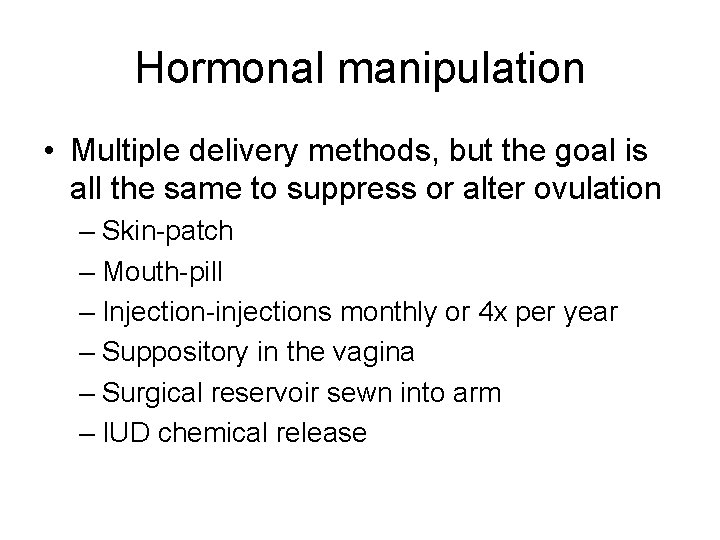 Hormonal manipulation

• Multiple delivery methods, but the goal is all the same to suppress or alter ovulation
– Skin-patch
– Mouth-pill
– Injection-injections monthly or 4x per year
– Suppository in the vagina
– Surgical reservoir sewn into arm
– IUD chemical release